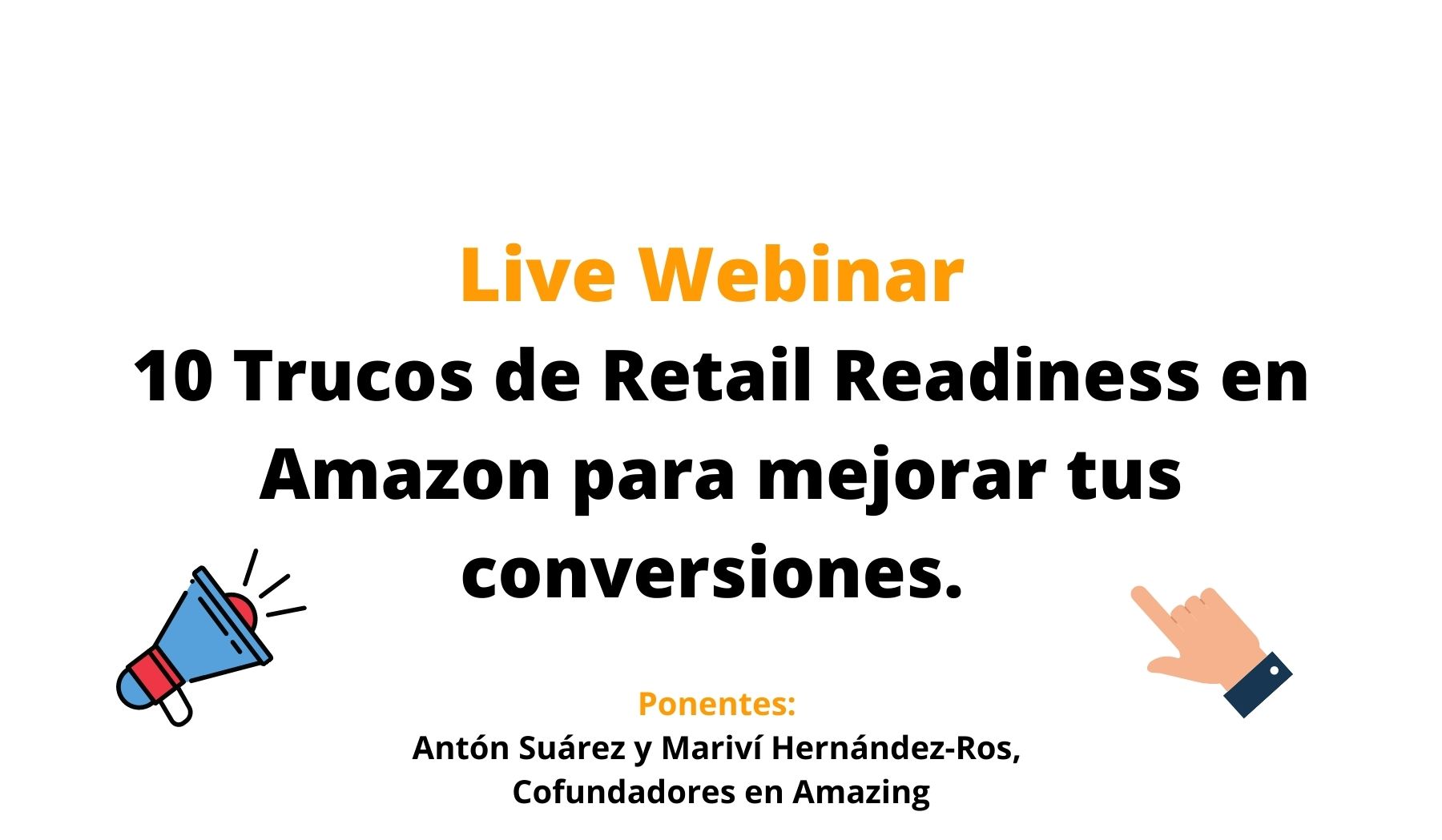 Live Webinar
10 Trucos de Retail Readiness en Amazon para mejorar tus conversiones.

Ponentes:
Antón Suárez y Mariví Hernández-Ros,
Cofundadores en Amazing